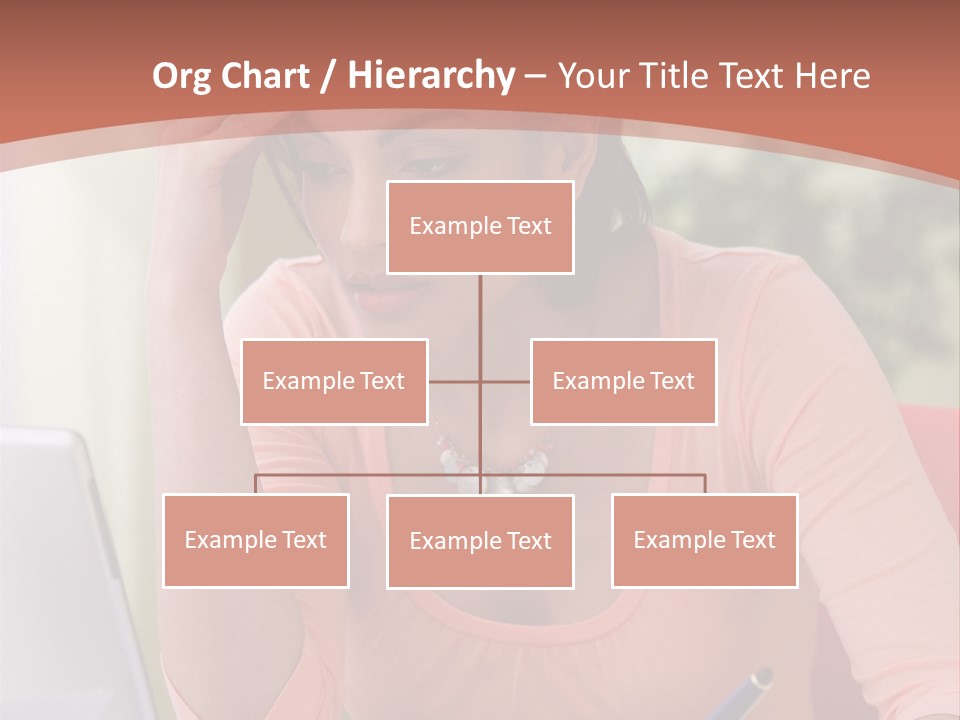 Org Chart / Hierarchy – Your Title Text Here

Example Text

Example Text

Example Text

Example Text

Example Text

Example Text